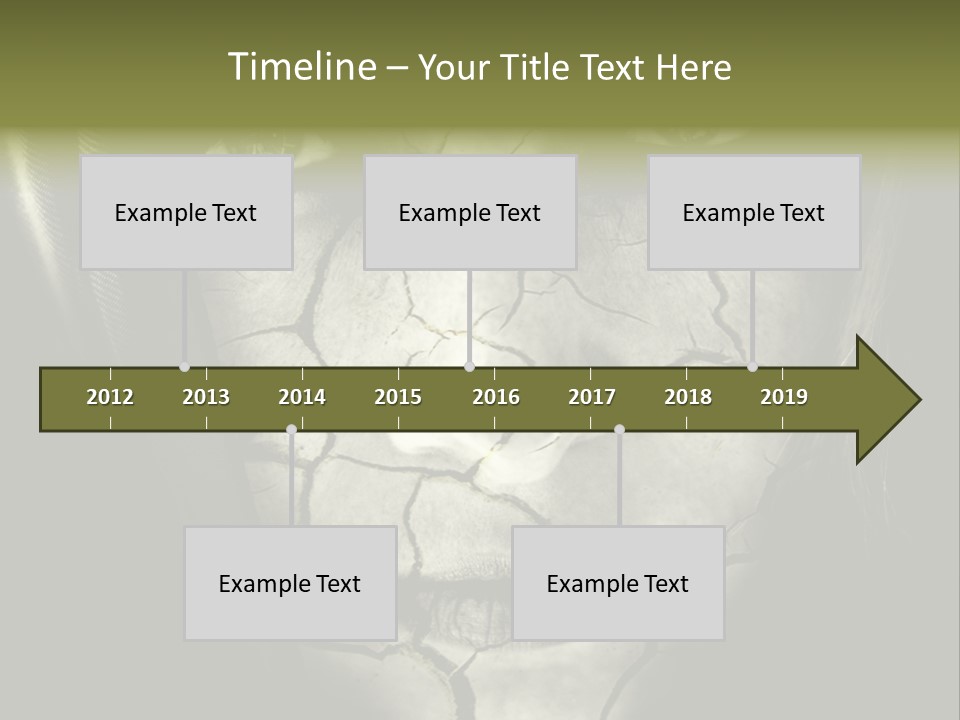 Timeline – Your Title Text Here

Example Text

Example Text

Example Text

2012 2013 2014 2015 2016 2017 2018 2019

Example Text

Example Text